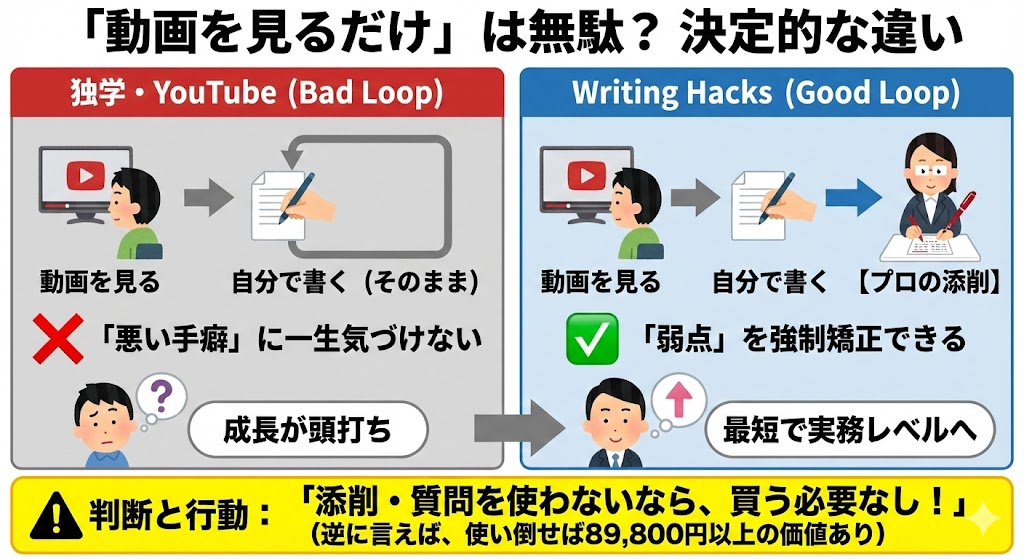 「動画を見るだけ」は無駄？ 決定的な違い

独学・YouTube (Bad Loop)

動画を見る

自分で書く（そのまま）

「悪い手癖」に一生気づけない

?

成長が頭打ち

Writing Hacks (Good Loop)

動画を見る

自分で書く

【プロの添削】

「弱点」を強制矯正できる

最短で実務レベルへ

判断と行動：「添削・質問を使わないなら、買う必要なし！」
（逆に言えば、使い倒せば89,800円以上の価値あり）